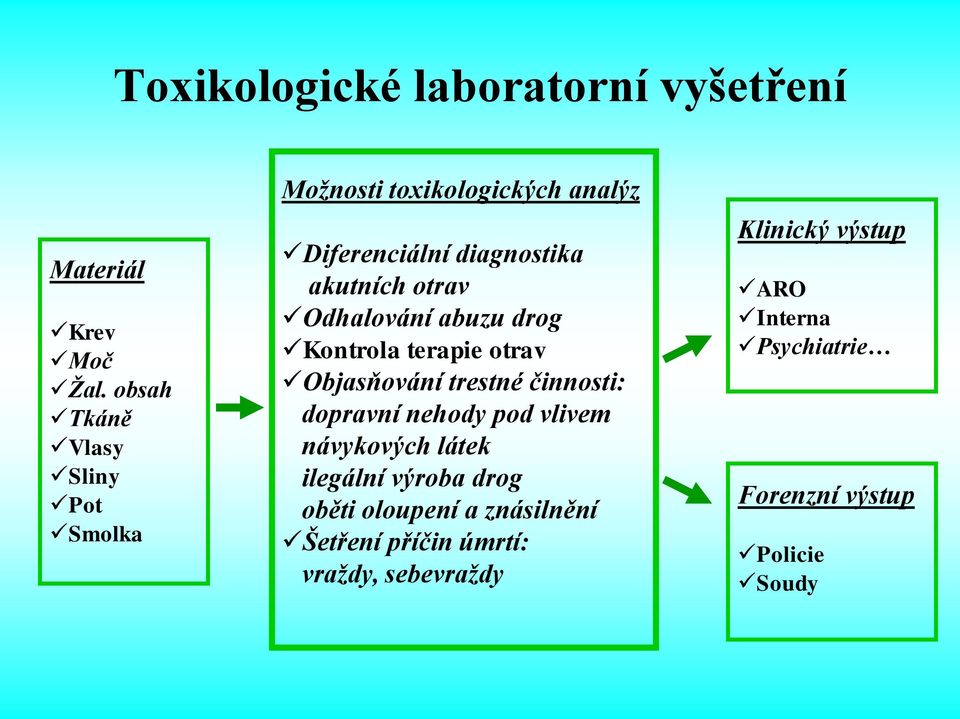 Toxikologické laboratorní vyšetření

Materiál

✓Krev
✓Moč
✓Žal. obsah
✓Tkáně
✓Vlasy
✓Sliny
✓Pot
✓Smolka

Možnosti toxikologických analýz

✓Diferenciální diagnostika akutních otrav
✓Odhalování abuzu drog
✓Kontrola terapie otrav
✓Objasňování trestné činnosti:
dopravní nehody pod vlivem návykových látek
ilegální výroba drog
oběti oloupení a znásilnění
✓Šetření příčin úmrtí:
vraždy, sebevraždy

Klinický výstup

✓ARO
✓Interna
✓Psychiatrie…

Forenzní výstup

✓Policie
✓Soudy